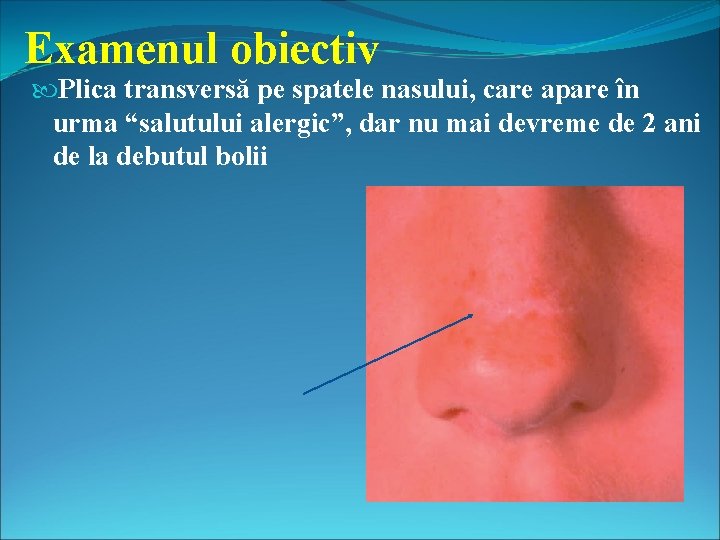 Examenul obiectiv

Plica transversă pe spatele nasului, care apare în urma “salutului alergic”, dar nu mai devreme de 2 ani de la debutul bolii